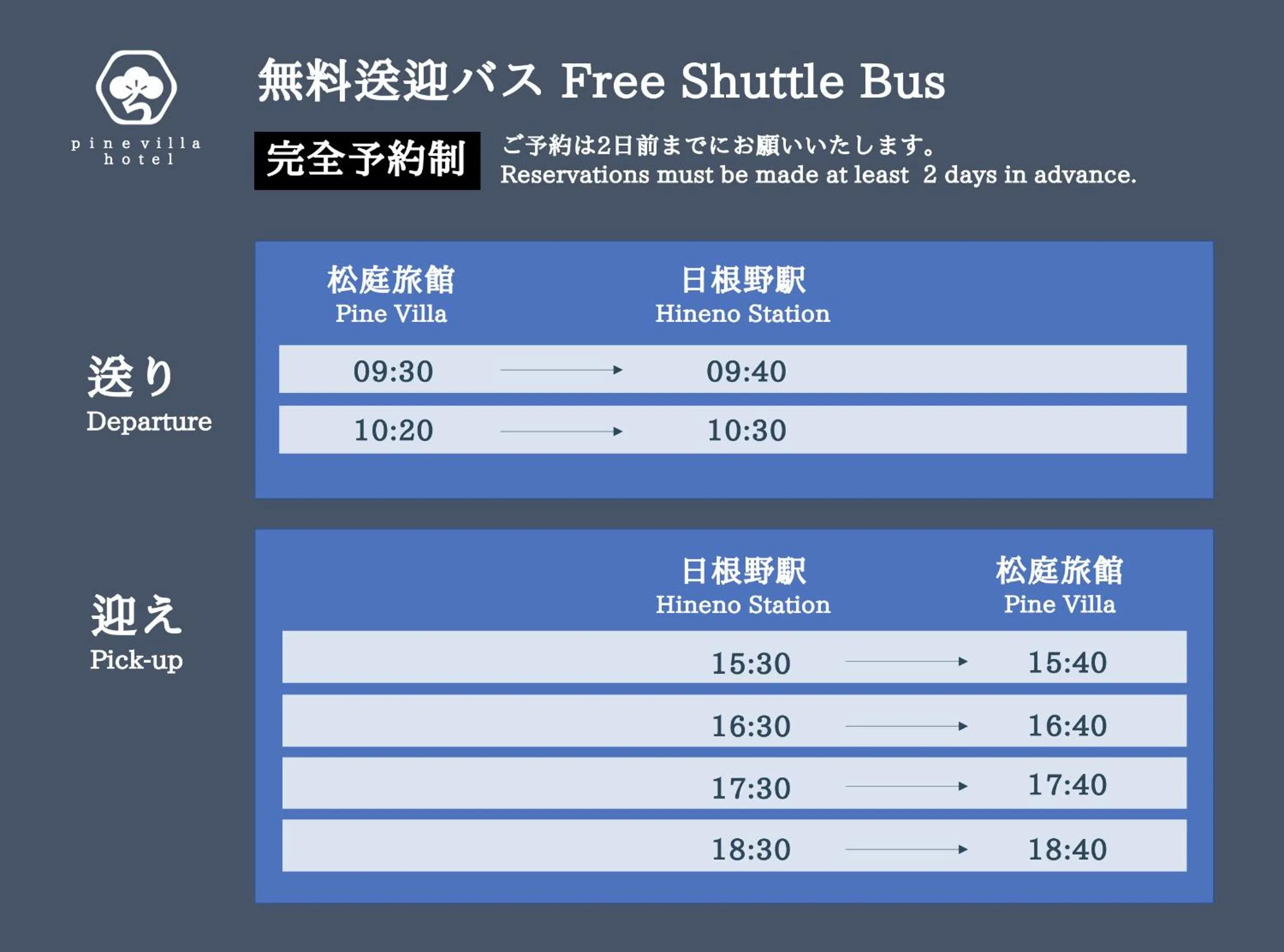 pine villa hotel

無料送迎バス Free Shuttle Bus

完全予約制

ご予約は2日前までにお願いいたします。
Reservations must be made at least 2 days in advance.

送り
Departure

| 松庭旅館 Pine Villa | | 日根野駅 Hineno Station |
|---|---|---|
| 09:30 | → | 09:40 |
| 10:20 | → | 10:30 |

迎え
Pick-up

| 日根野駅 Hineno Station | | 松庭旅館 Pine Villa |
|---|---|---|
| 15:30 | → | 15:40 |
| 16:30 | → | 16:40 |
| 17:30 | → | 17:40 |
| 18:30 | → | 18:40 |